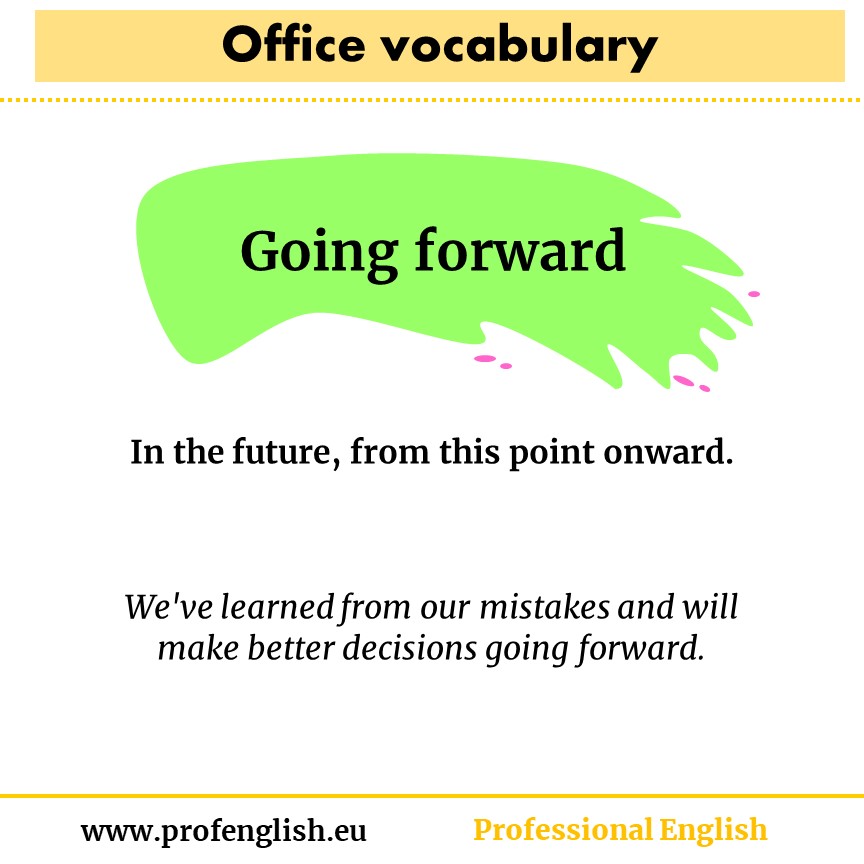 Office vocabulary

Going forward

In the future, from this point onward.

We've learned from our mistakes and will make better decisions going forward.

www.profenglish.eu

Professional English